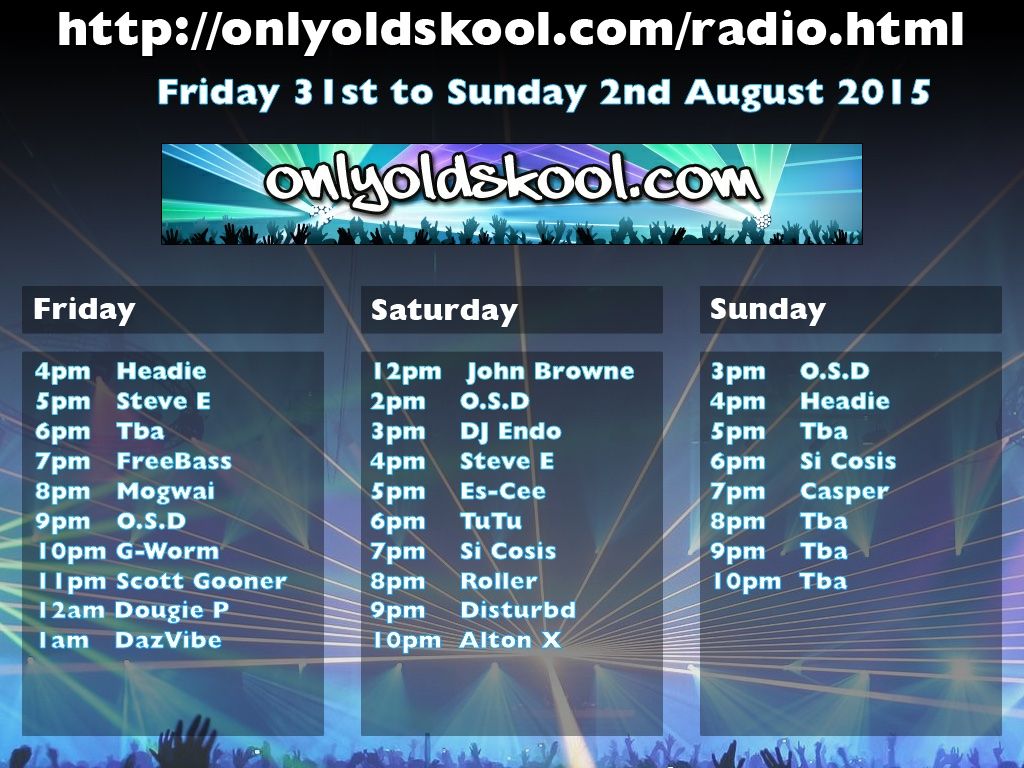 http://onlyoldskool.com/radio.html

Friday 31st to Sunday 2nd August 2015

onlyoldskool.com

Friday

4pm Headie
5pm Steve E
6pm Tba
7pm FreeBass
8pm Mogwai
9pm O.S.D
10pm G-Worm
11pm Scott Gooner
12am Dougie P
1am DazVibe

Saturday

12pm John Browne
2pm O.S.D
3pm DJ Endo
4pm Steve E
5pm Es-Cee
6pm TuTu
7pm Si Cosis
8pm Roller
9pm Disturbd
10pm Alton X

Sunday

3pm O.S.D
4pm Headie
5pm Tba
6pm Si Cosis
7pm Casper
8pm Tba
9pm Tba
10pm Tba